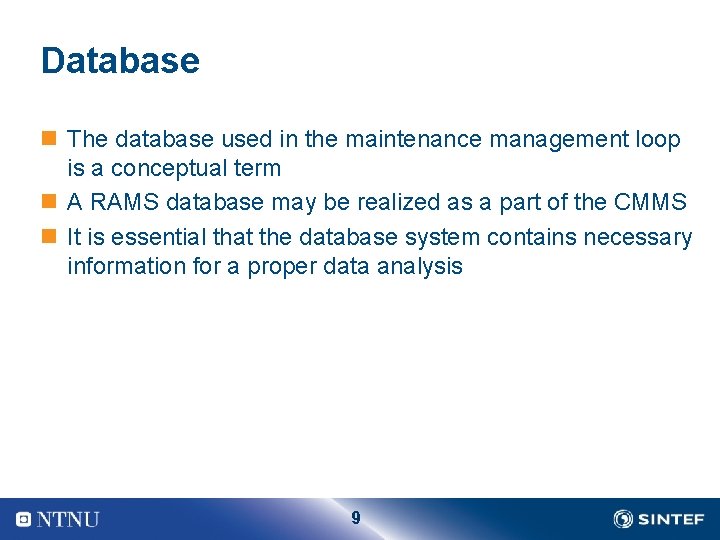 Database

The database used in the maintenance management loop is a conceptual term

A RAMS database may be realized as a part of the CMMS

It is essential that the database system contains necessary information for a proper data analysis

NTNU

9

SINTEF